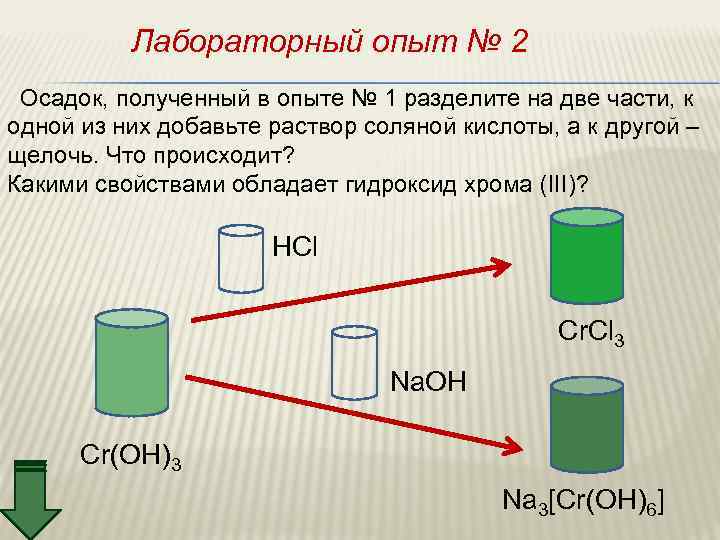 Лабораторный опыт № 2

Осадок, полученный в опыте № 1 разделите на две части, к одной из них добавьте раствор соляной кислоты, а к другой – щелочь. Что происходит?
Какими свойствами обладает гидроксид хрома (III)?

$HCl$

$CrCl_3$

$NaOH$

$Cr(OH)_3$

$Na_3[Cr(OH)_6]$